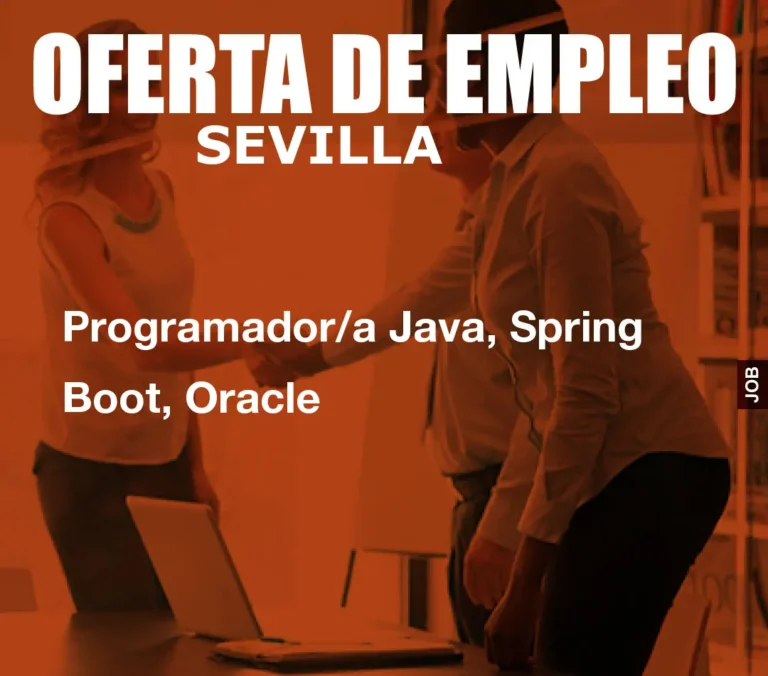 OFERTA DE EMPLEO
SEVILLA

Programador/a Java, Spring Boot, Oracle

JOB